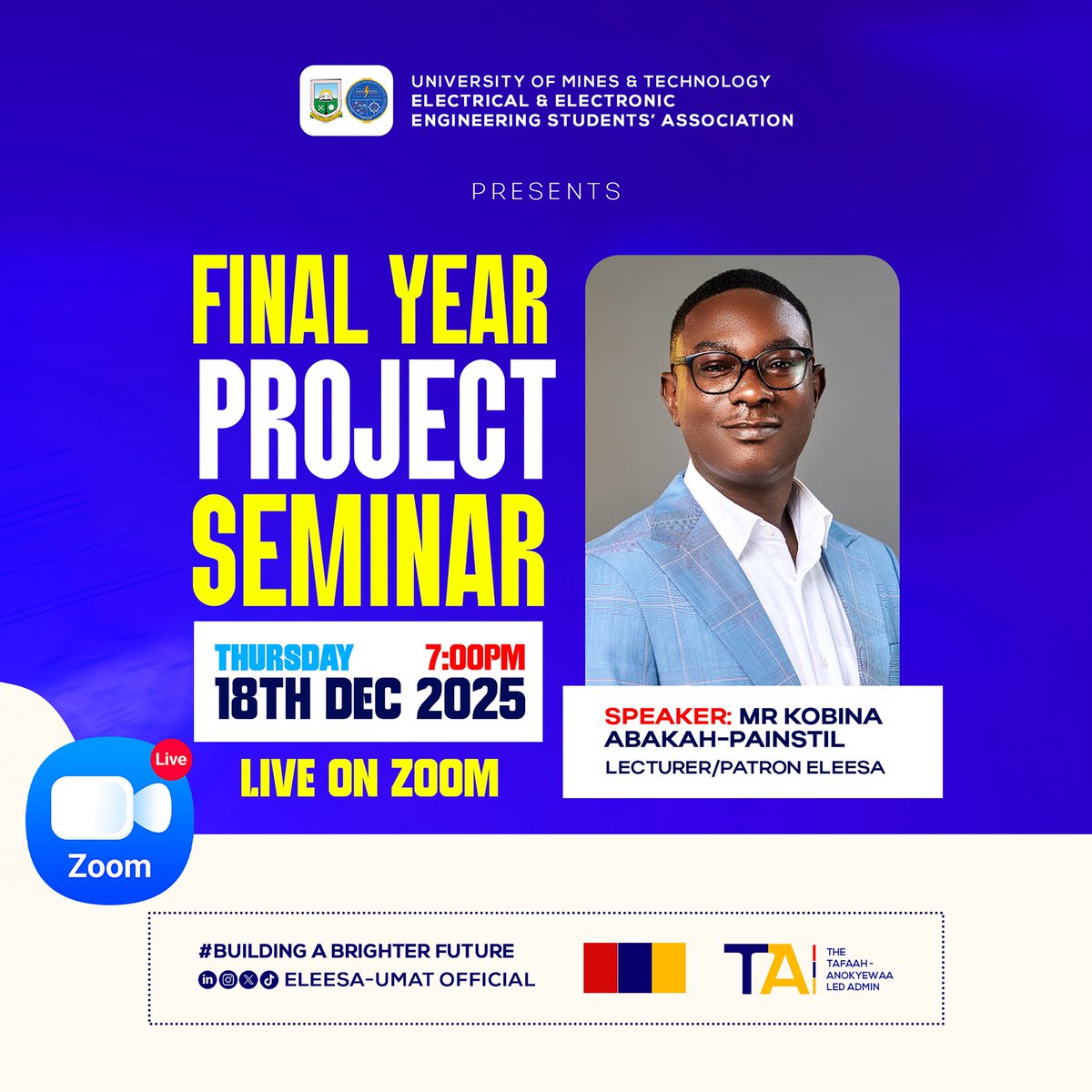 UNIVERSITY OF MINES & TECHNOLOGY
ELECTRICAL & ELECTRONIC
ENGINEERING STUDENTS' ASSOCIATION

PRESENTS

FINAL YEAR
PROJECT
SEMINAR

THURSDAY 7:00PM
18TH DEC 2025

LIVE ON ZOOM

SPEAKER: MR KOBINA ABAKAH-PAINSTIL
LECTURER/PATRON ELEESA

Live
Zoom

#BUILDING A BRIGHTER FUTURE
ELEESA-UMAT OFFICIAL

TA
THE TAFAAH-ANOKYEWAA LED ADMIN